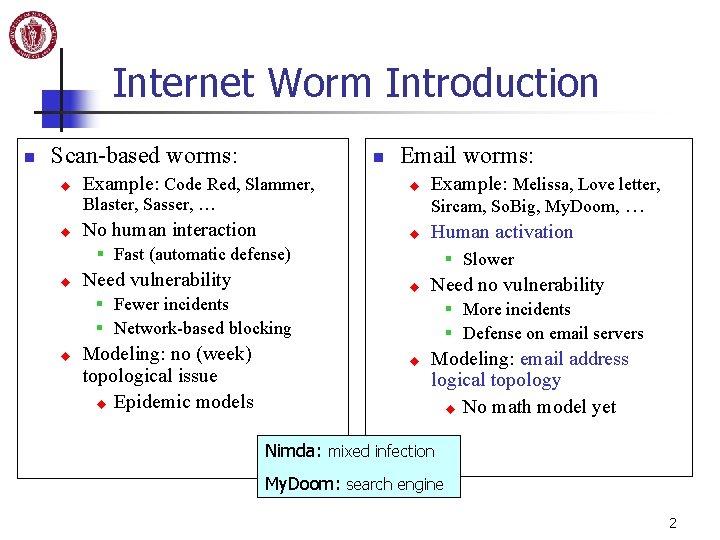 Internet Worm Introduction

Scan-based worms:

Example: Code Red, Slammer, Blaster, Sasser, …

No human interaction

Fast (automatic defense)

Need vulnerability

Fewer incidents

Network-based blocking

Modeling: no (week) topological issue

Epidemic models

Email worms:

Example: Melissa, Love letter, Sircam, SoBig, MyDoom, …

Human activation

Slower

Need no vulnerability

More incidents

Defense on email servers

Modeling: email address logical topology

No math model yet

Nimda: mixed infection

MyDoom: search engine

2